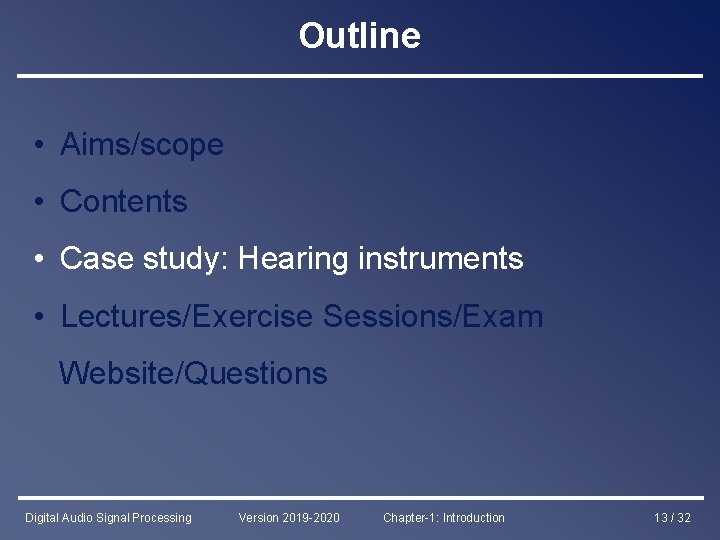 Outline

• Aims/scope
• Contents
• Case study: Hearing instruments
• Lectures/Exercise Sessions/Exam Website/Questions

Digital Audio Signal Processing Version 2019-2020 Chapter-1: Introduction 13 / 32